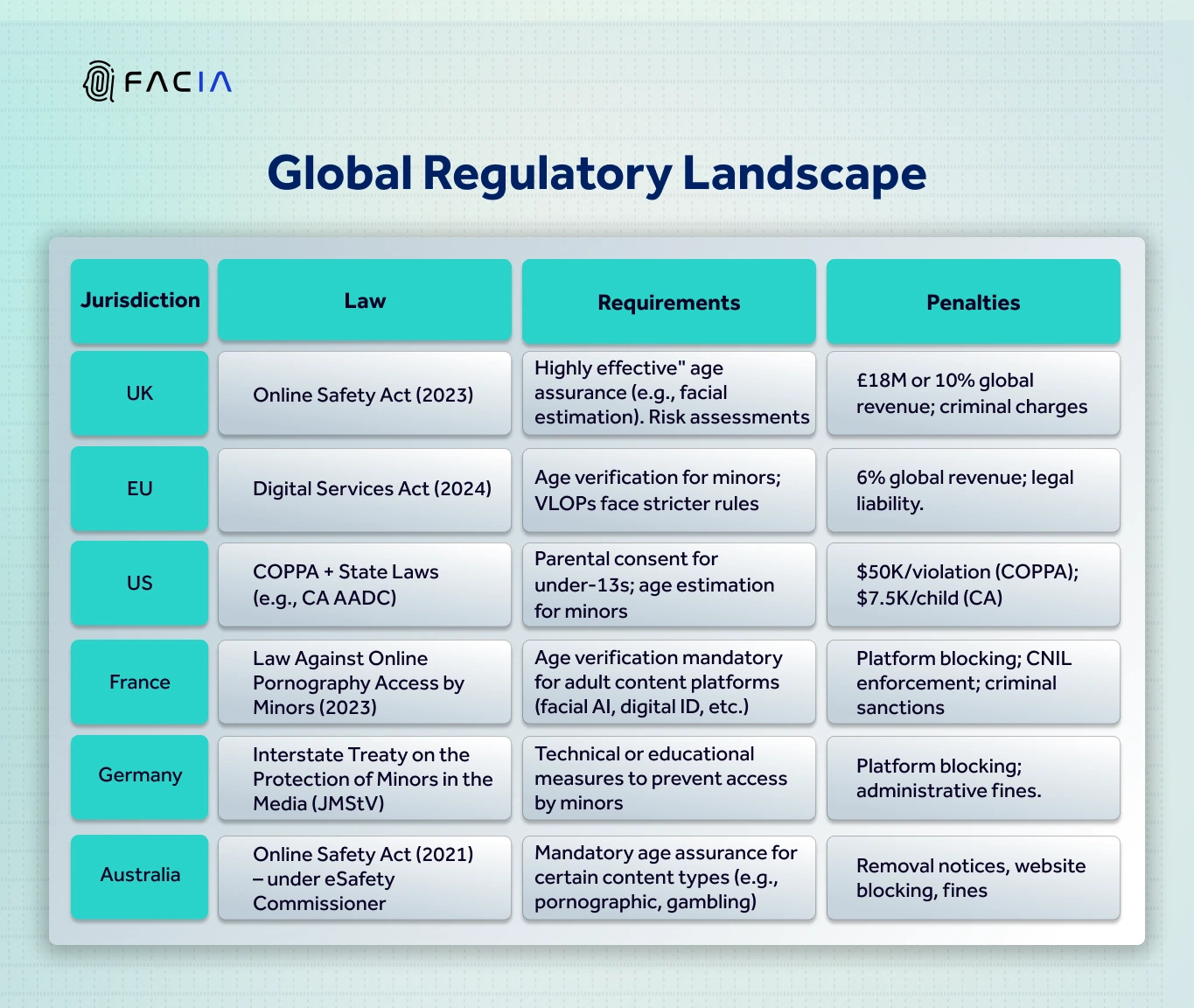 FACIA

Global Regulatory Landscape

| Jurisdiction | Law | Requirements | Penalties |
|---|---|---|---|
| UK | Online Safety Act (2023) | Highly effective" age assurance (e.g., facial estimation). Risk assessments | £18M or 10% global revenue; criminal charges |
| EU | Digital Services Act (2024) | Age verification for minors; VLOPs face stricter rules | 6% global revenue; legal liability. |
| US | COPPA + State Laws (e.g., CA AADC) | Parental consent for under-13s; age estimation for minors | \$50K/violation (COPPA); \$7.5K/child (CA) |
| France | Law Against Online Pornography Access by Minors (2023) | Age verification mandatory for adult content platforms (facial AI, digital ID, etc.) | Platform blocking; CNIL enforcement; criminal sanctions |
| Germany | Interstate Treaty on the Protection of Minors in the Media (JMStV) | Technical or educational measures to prevent access by minors | Platform blocking; administrative fines. |
| Australia | Online Safety Act (2021) – under eSafety Commissioner | Mandatory age assurance for certain content types (e.g., pornographic, gambling) | Removal notices, website blocking, fines |